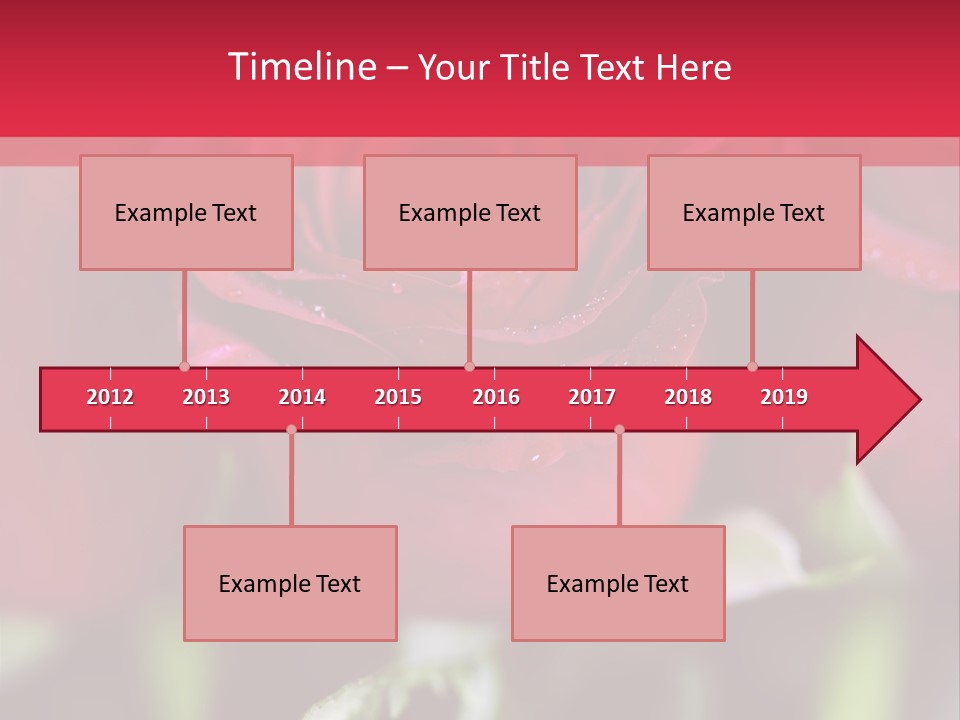 Timeline – Your Title Text Here

Example Text

Example Text

Example Text

2012 2013 2014 2015 2016 2017 2018 2019

Example Text

Example Text